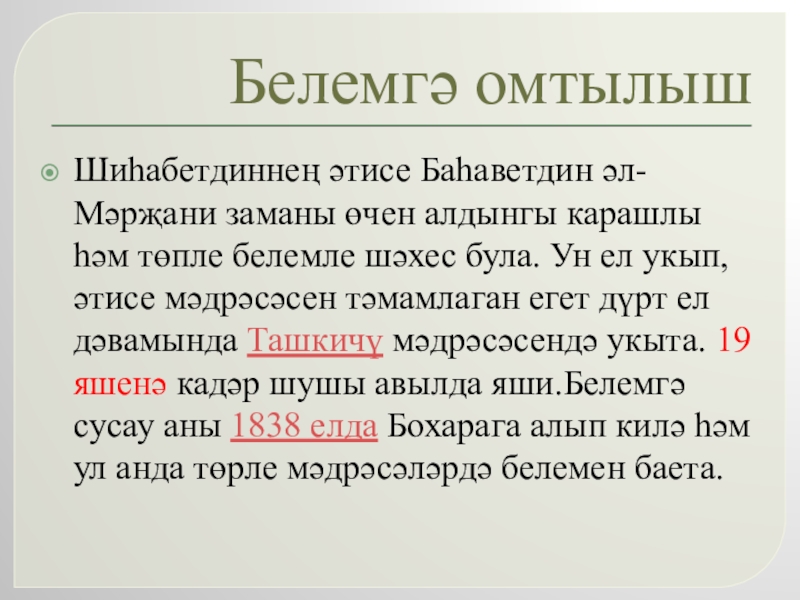 Белемгә омтылыш

Шиһабетдиннең әтисе Баһаветдин әл-Мәрҗани заманы өчен алдынгы карашлы һәм төпле белемле шәхес була. Ун ел укып, әтисе мәдрәсәсен тәмамлаган егет дүрт ел дәвамында Ташкичү мәдрәсәсендә укыта. 19 яшенә кадәр шушы авылда яши.Белемгә сусау аны 1838 елда Бохарага алып килә һәм ул анда төрле мәдрәсәләрдә белемен баета.